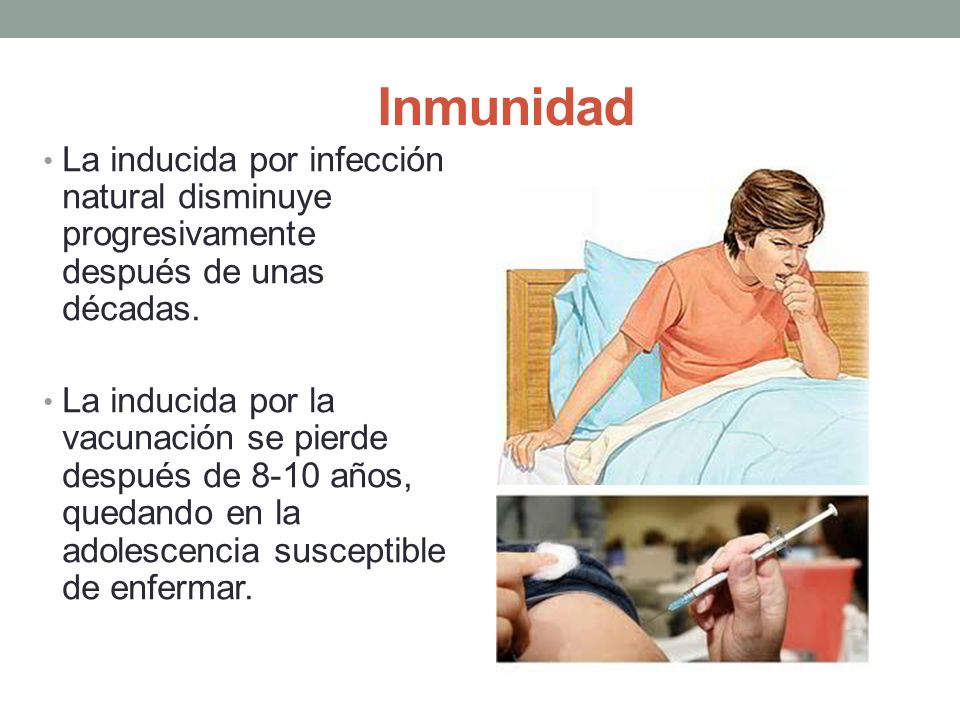 Inmunidad

• La inducida por infección natural disminuye progresivamente después de unas décadas.

• La inducida por la vacunación se pierde después de 8-10 años, quedando en la adolescencia susceptible de enfermar.